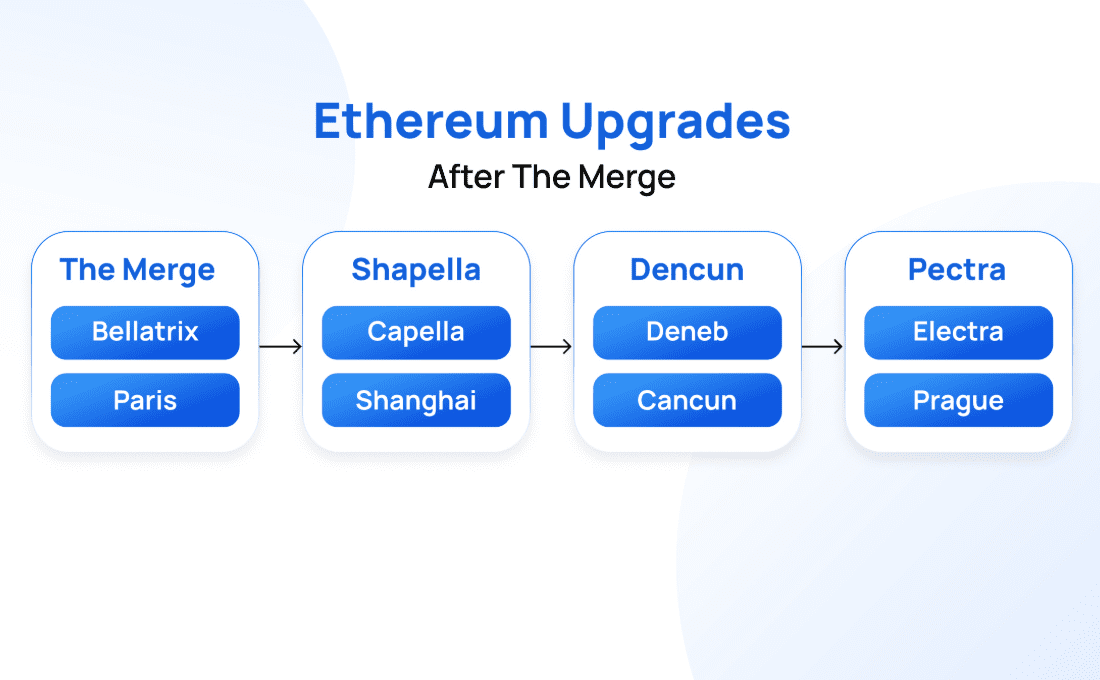 Ethereum Upgrades

After The Merge

The Merge

Bellatrix

Paris

Shapella

Capella

Shanghai

Dencun

Deneb

Cancun

Pectra

Electra

Prague